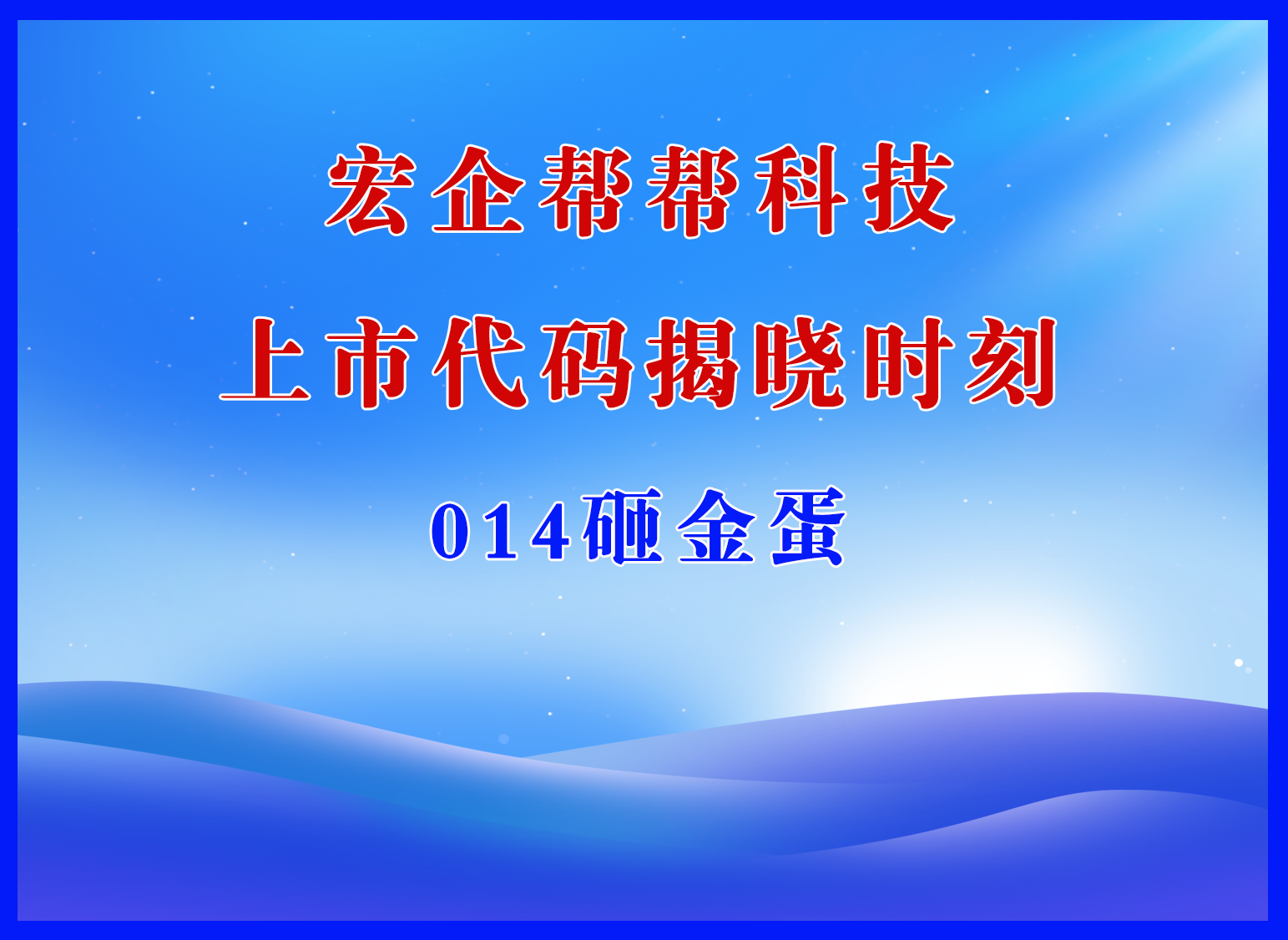 宏企帮帮科技

上市代码揭晓时刻

014砸金蛋